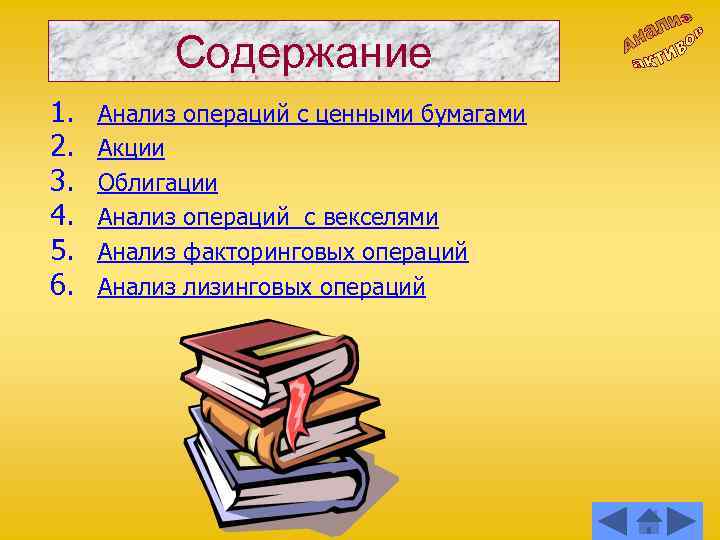 Содержание

Анализ активов

1. Анализ операций с ценными бумагами
2. Акции
3. Облигации
4. Анализ операций  с векселями
5. Анализ факторинговых операций
6. Анализ лизинговых операций